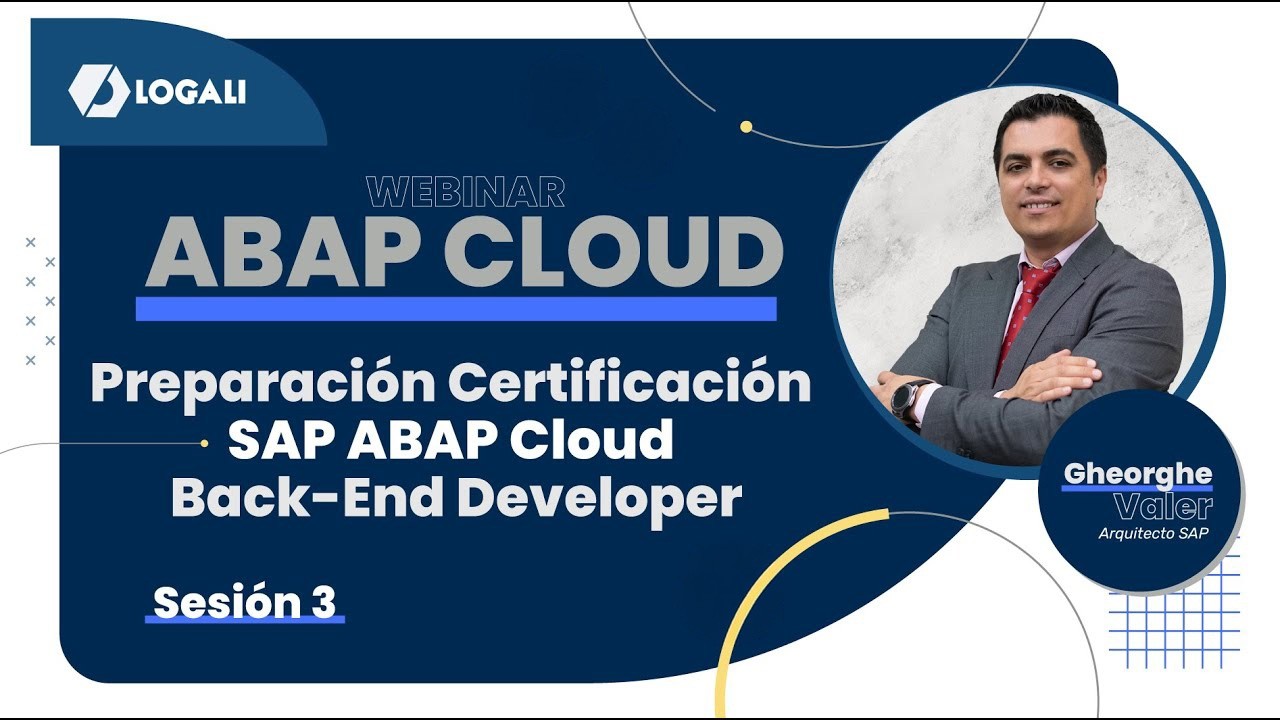 LOGALI

WEBINAR
ABAP CLOUD

Preparación Certificación
SAP ABAP Cloud
Back-End Developer

Sesión 3

Gheorghe
Valer
Arquitecto SAP